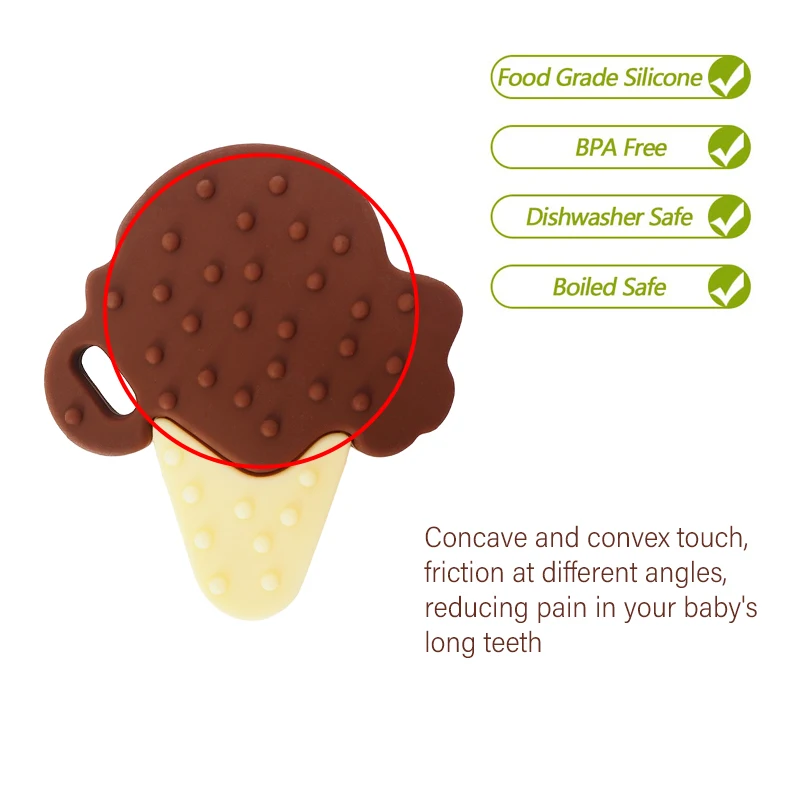 Food Grade Silicone

BPA Free

Dishwasher Safe

Boiled Safe

Concave and convex touch, friction at different angles, reducing pain in your baby's long teeth